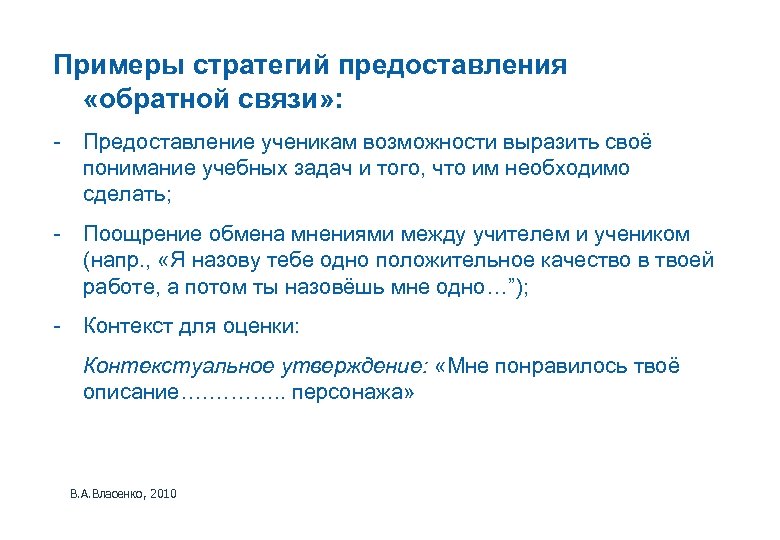 Примеры стратегий предоставления «обратной связи»:

- Предоставление ученикам возможности выразить своё понимание учебных задач и того, что им необходимо сделать;

- Поощрение обмена мнениями между учителем и учеником (напр., «Я назову тебе одно положительное качество в твоей работе, а потом ты назовёшь мне одно…”);

- Контекст для оценки:

Контекстуальное утверждение: «Мне понравилось твоё описание………….. персонажа»

В.А.Власенко, 2010